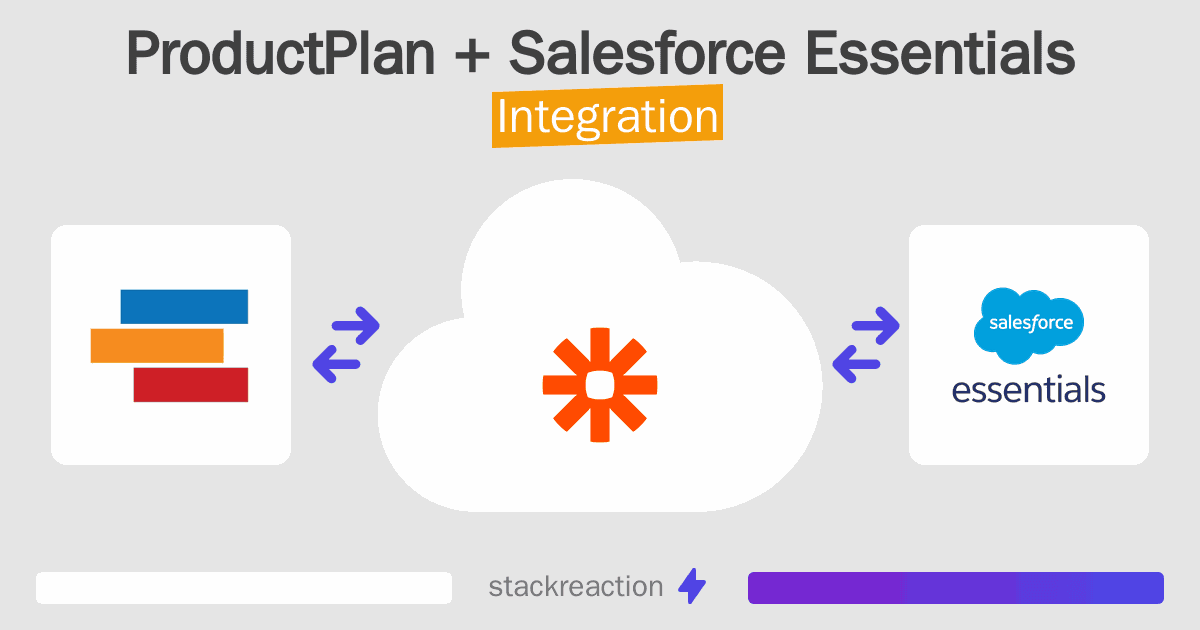 ProductPlan + Salesforce Essentials
Integration

salesforce
essentials

stackreaction